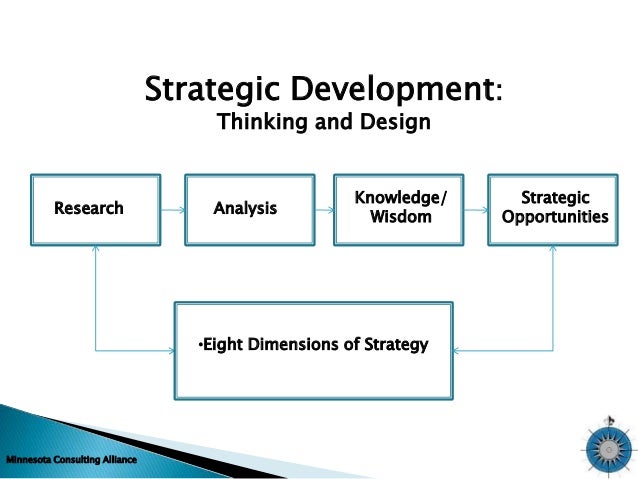 Strategic Development:
Thinking and Design

Research

Analysis

Knowledge/ Wisdom

Strategic Opportunities

•Eight Dimensions of Strategy

Minnesota Consulting Alliance